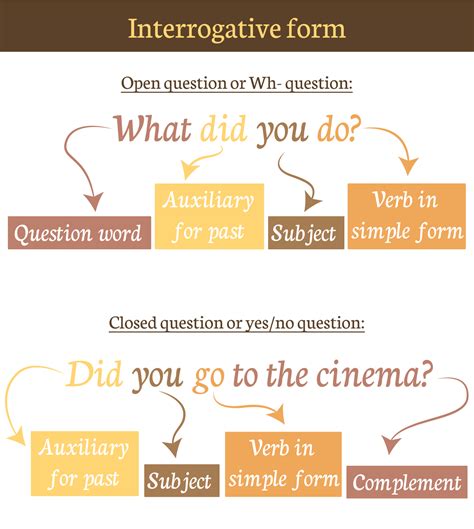 Interrogative form

Open question or Wh- question:

What did you do?

Question word

Auxiliary for past

Subject

Verb in simple form

Closed question or yes/no question:

Did you go to the cinema?

Auxiliary for past

Subject

Verb in simple form

Complement